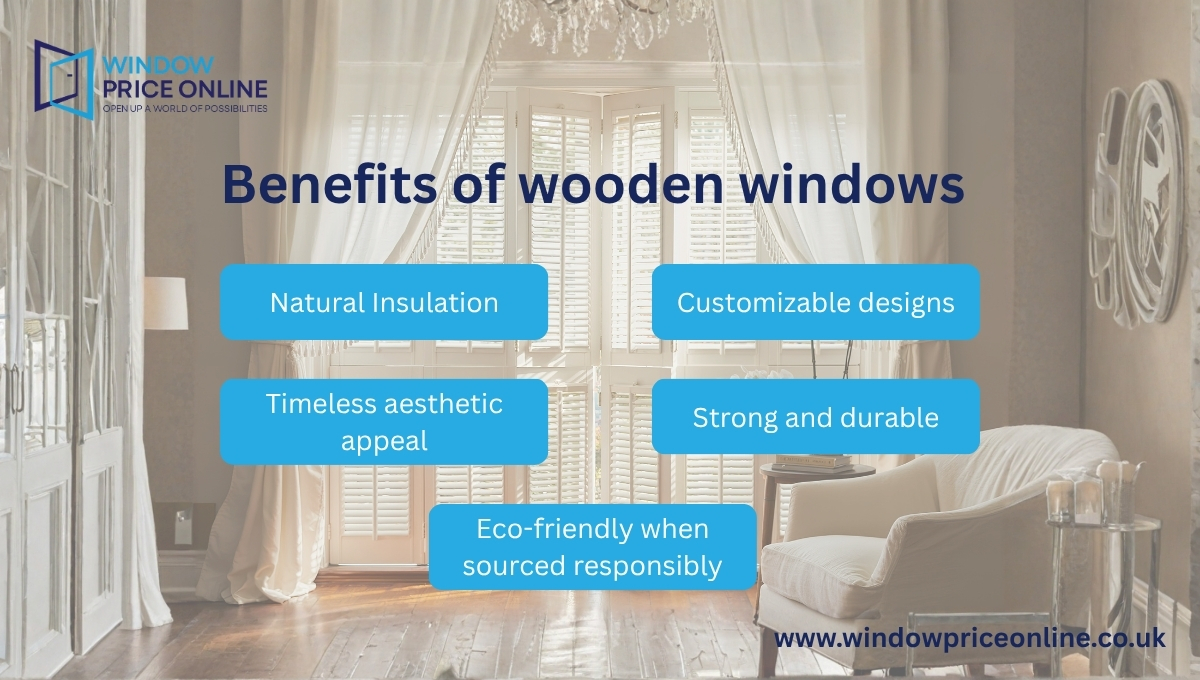 WINDOW PRICE ONLINE
OPEN UP A WORLD OF POSSIBILITIES

Benefits of wooden windows

Natural Insulation

Customizable designs

Timeless aesthetic appeal

Strong and durable

Eco-friendly when sourced responsibly

www.windowpriceonline.co.uk